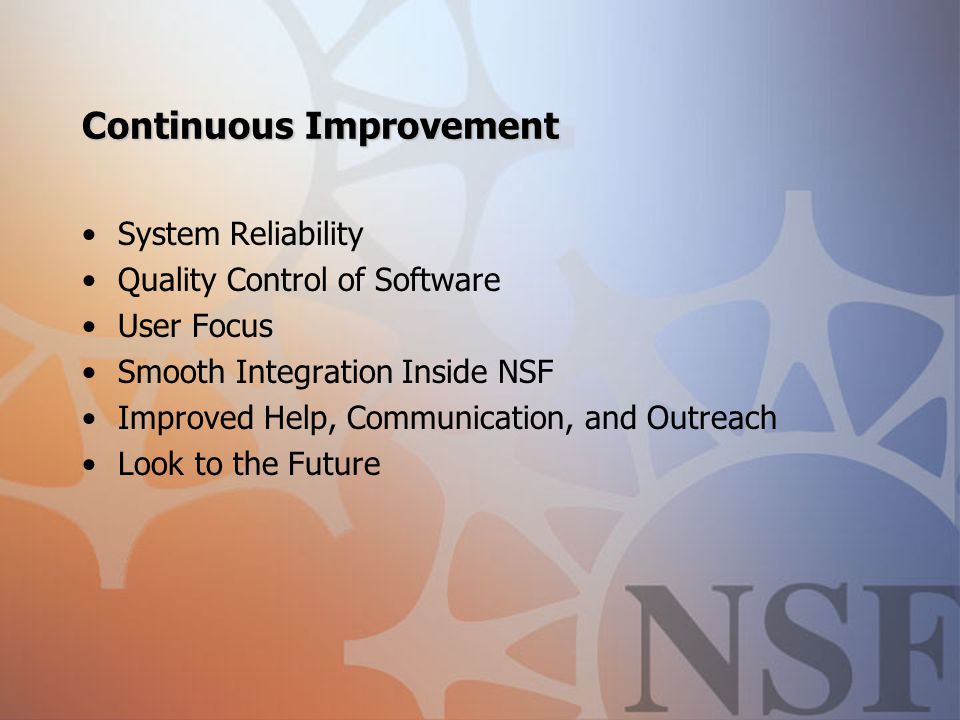 Continuous Improvement

• System Reliability
• Quality Control of Software
• User Focus
• Smooth Integration Inside NSF
• Improved Help, Communication, and Outreach
• Look to the Future

NSF